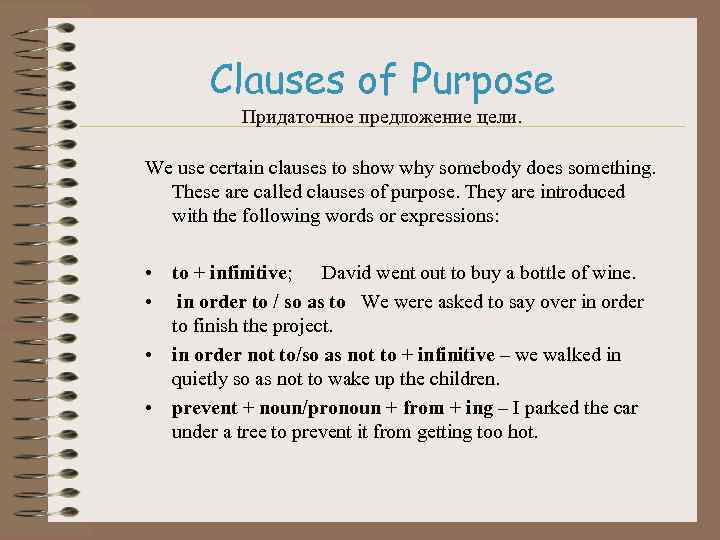 Clauses of Purpose
Придаточное предложение цели.

We use certain clauses to show why somebody does something. These are called clauses of purpose. They are introduced with the following words or expressions:

• to + infinitive; David went out to buy a bottle of wine.
• in order to / so as to We were asked to say over in order to finish the project.
• in order not to/so as not to + infinitive – we walked in quietly so as not to wake up the children.
• prevent + noun/pronoun + from + ing – I parked the car under a tree to prevent it from getting too hot.